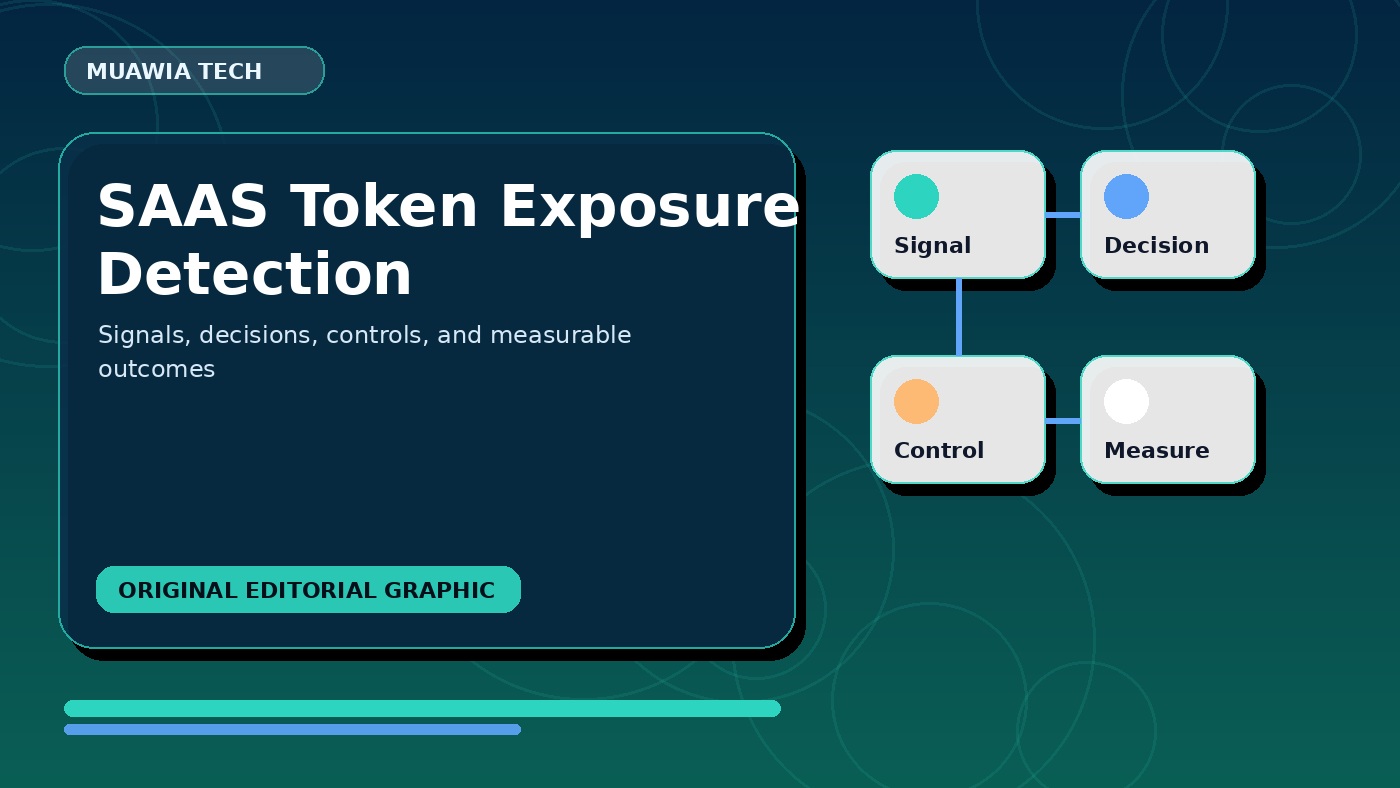 MUAWIA TECH

SAAS Token Exposure Detection

Signals, decisions, controls, and measurable outcomes

ORIGINAL EDITORIAL GRAPHIC

Signal

Decision

Control

Measure